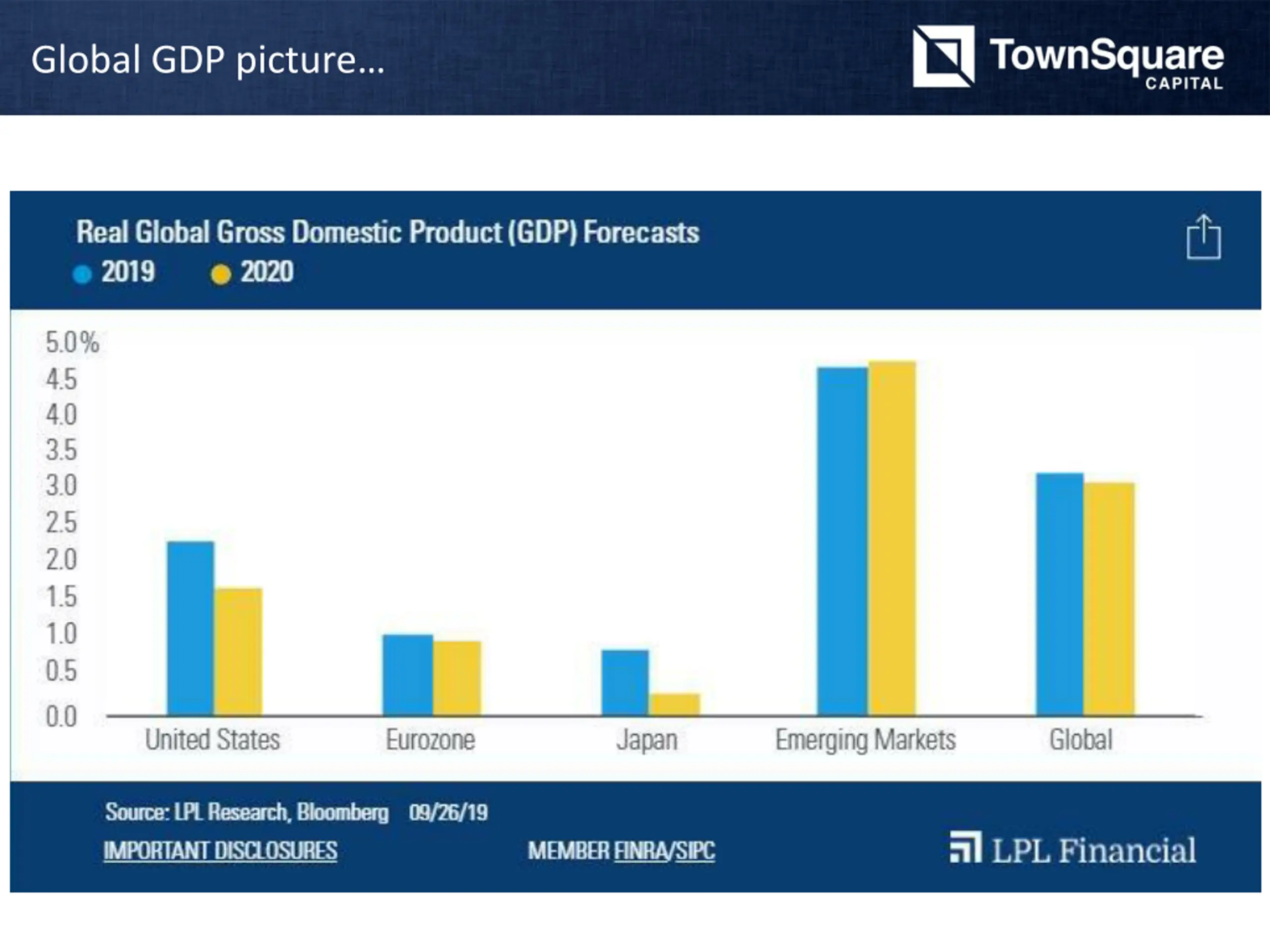 Global GDP picture…

TownSquare CAPITAL

Real Global Gross Domestic Product (GDP) Forecasts
2019 2020

5.0%
4.5
4.0
3.5
3.0
2.5
2.0
1.5
1.0
0.5
0.0

United States
Eurozone
Japan
Emerging Markets
Global

Source: LPL Research, Bloomberg 09/26/19
IMPORTANT DISCLOSURES
MEMBER FINRA/SIPC
LPL Financial